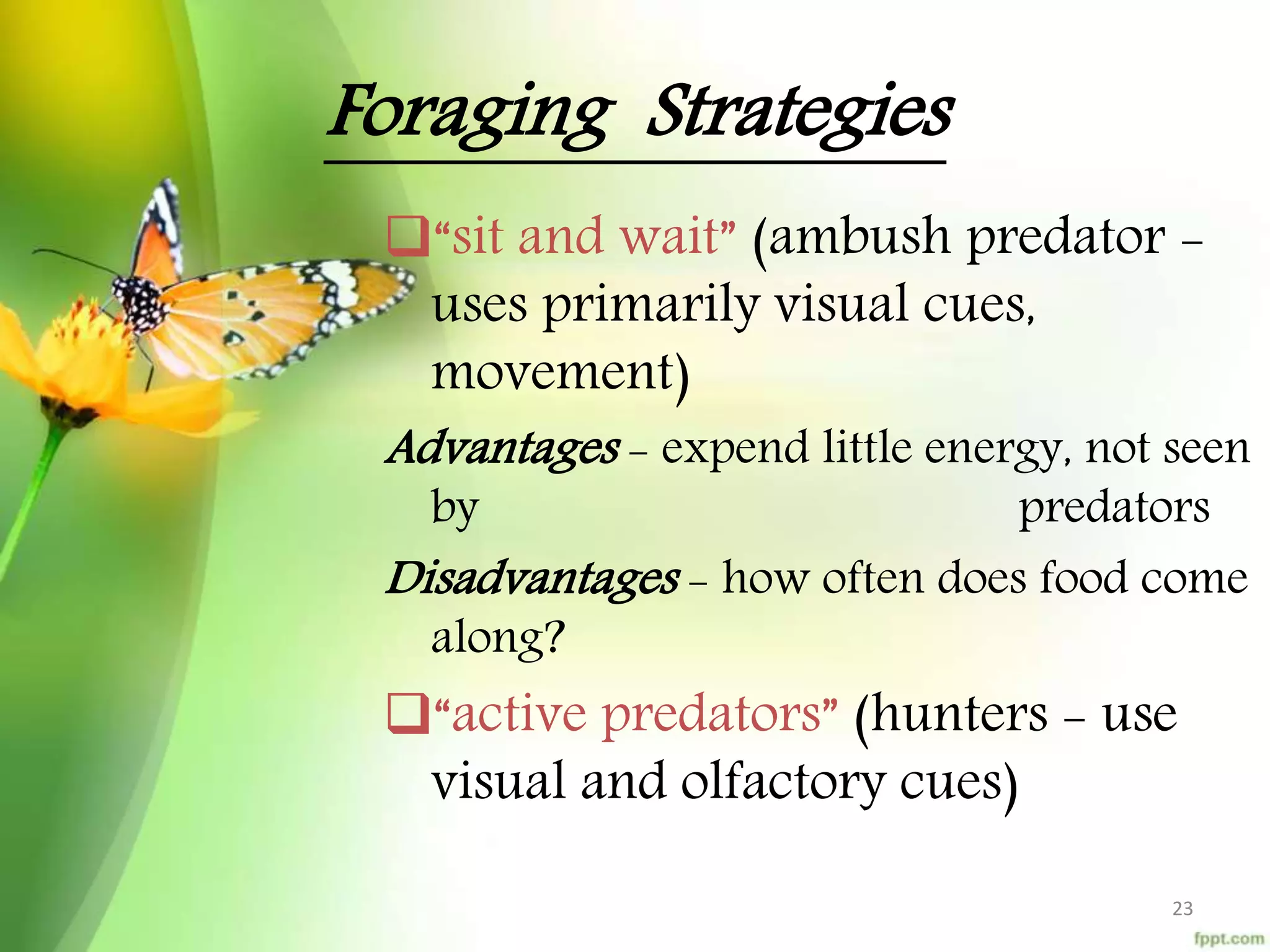 Foraging Strategies

❑“sit and wait” (ambush predator – uses primarily visual cues, movement)

Advantages – expend little energy, not seen by predators

Disadvantages – how often does food come along?

❑“active predators” (hunters – use visual and olfactory cues)

23

fppt.com